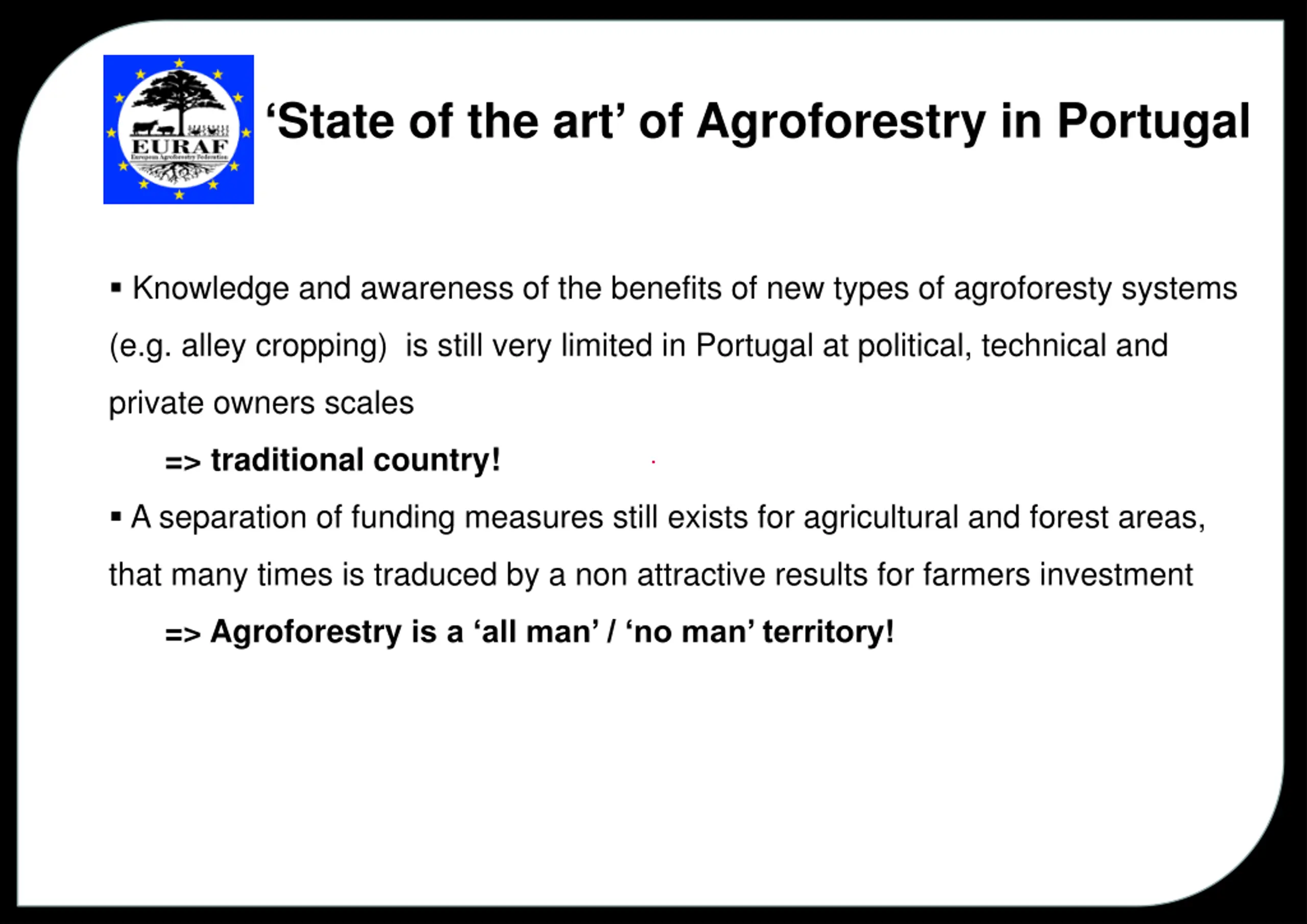 EURAF
European Agroforestry Federation

‘State of the art’ of Agroforestry in Portugal

▪ Knowledge and awareness of the benefits of new types of agroforesty systems (e.g. alley cropping)  is still very limited in Portugal at political, technical and private owners scales

=> traditional country!

▪ A separation of funding measures still exists for agricultural and forest areas, that many times is traduced by a non attractive results for farmers investment

=> Agroforestry is a ‘all man’ / ‘no man’ territory!